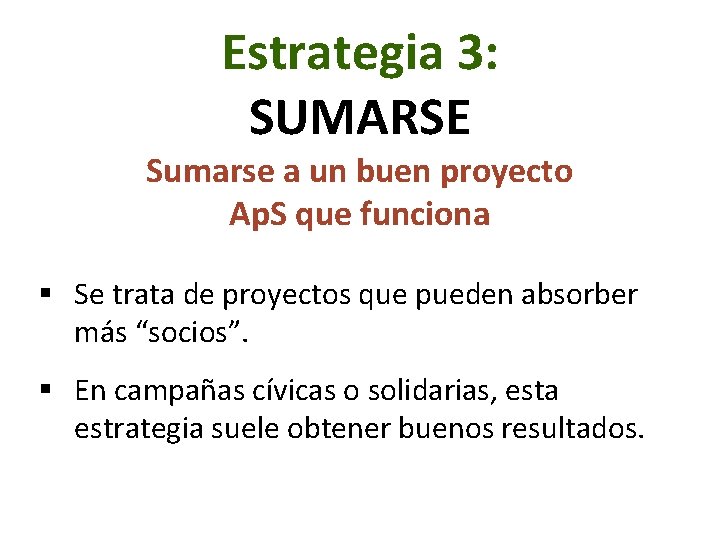 Estrategia 3:
SUMARSE
Sumarse a un buen proyecto ApS que funciona

▪ Se trata de proyectos que pueden absorber más “socios”.

▪ En campañas cívicas o solidarias, esta estrategia suele obtener buenos resultados.